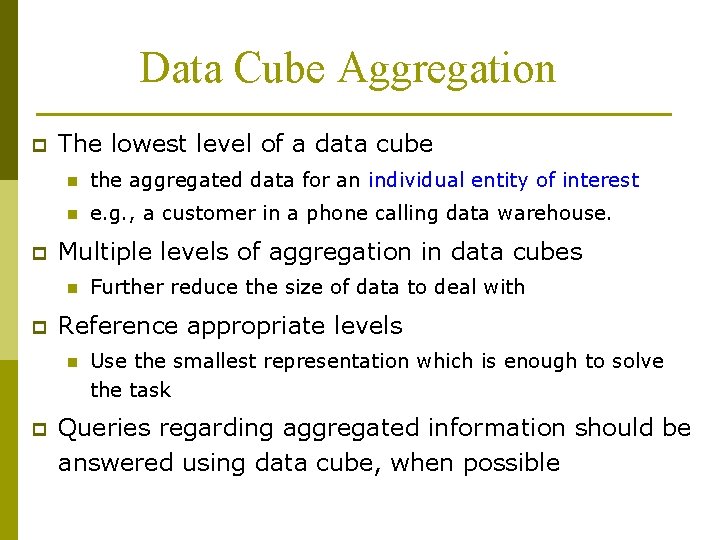 Data Cube Aggregation

The lowest level of a data cube

the aggregated data for an individual entity of interest

e.g., a customer in a phone calling data warehouse.

Multiple levels of aggregation in data cubes

Further reduce the size of data to deal with

Reference appropriate levels

Use the smallest representation which is enough to solve the task

Queries regarding aggregated information should be answered using data cube, when possible